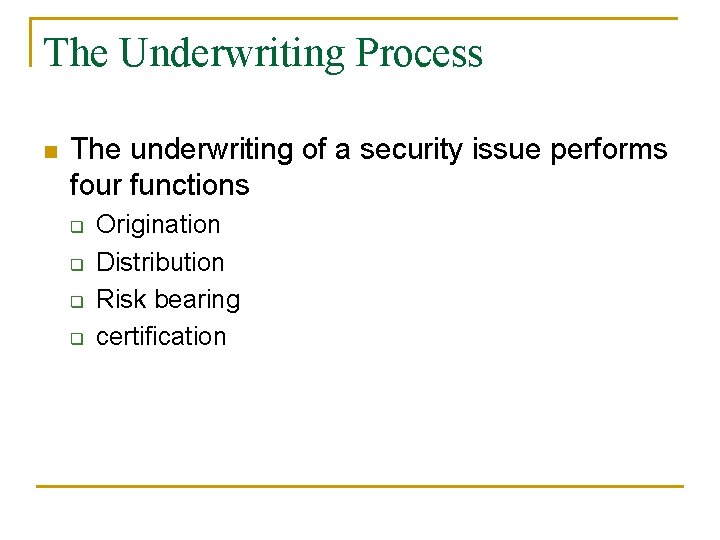 The Underwriting Process

- The underwriting of a security issue performs four functions
  - Origination
  - Distribution
  - Risk bearing
  - certification